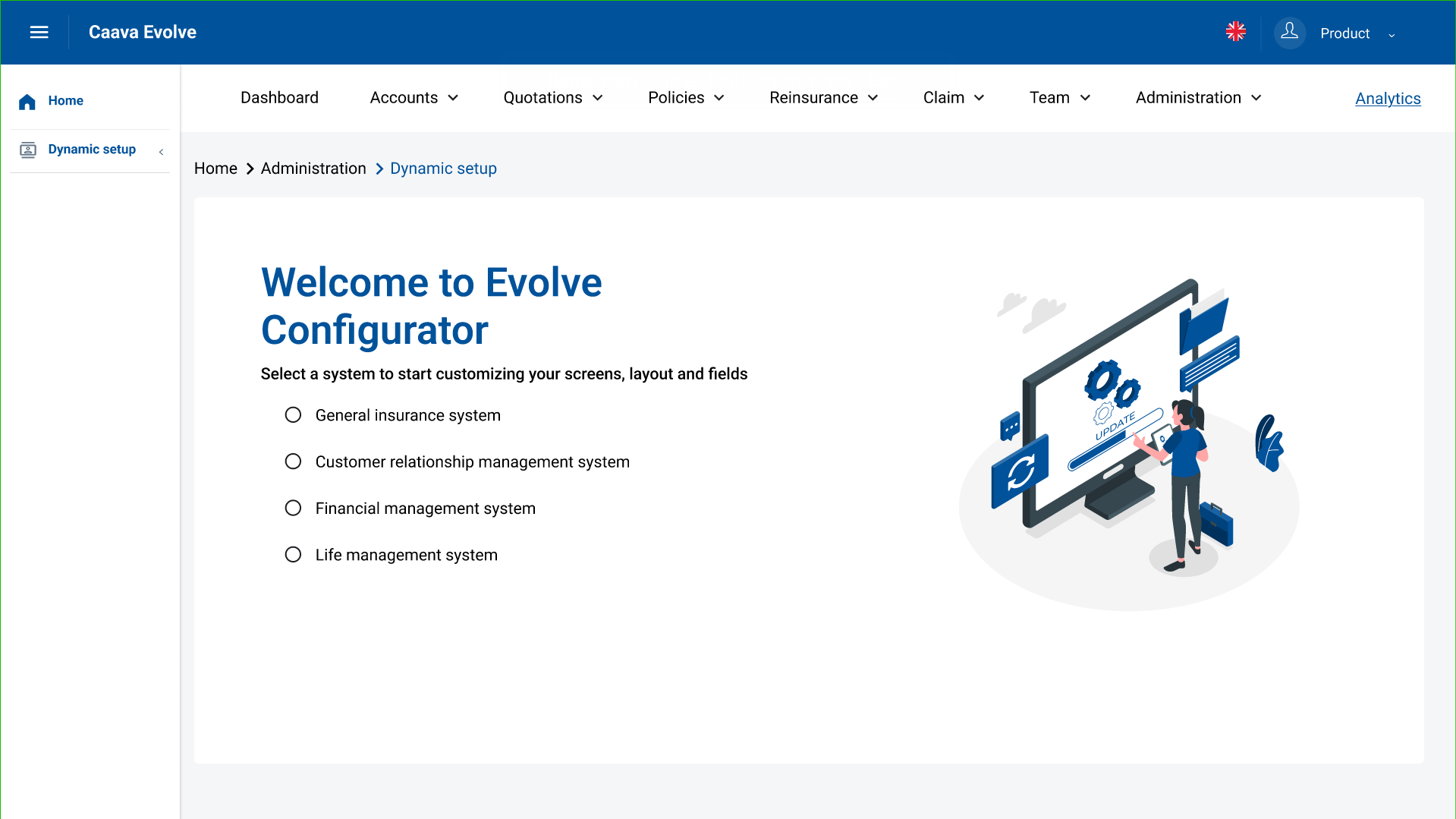 Caava Evolve

Product

Home

Dynamic setup

Dashboard Accounts Quotations Policies Reinsurance Claim Team Administration Analytics

Home > Administration > Dynamic setup

Welcome to Evolve Configurator

Select a system to start customizing your screens, layout and fields

General insurance system

Customer relationship management system

Financial management system

Life management system

UPDATE